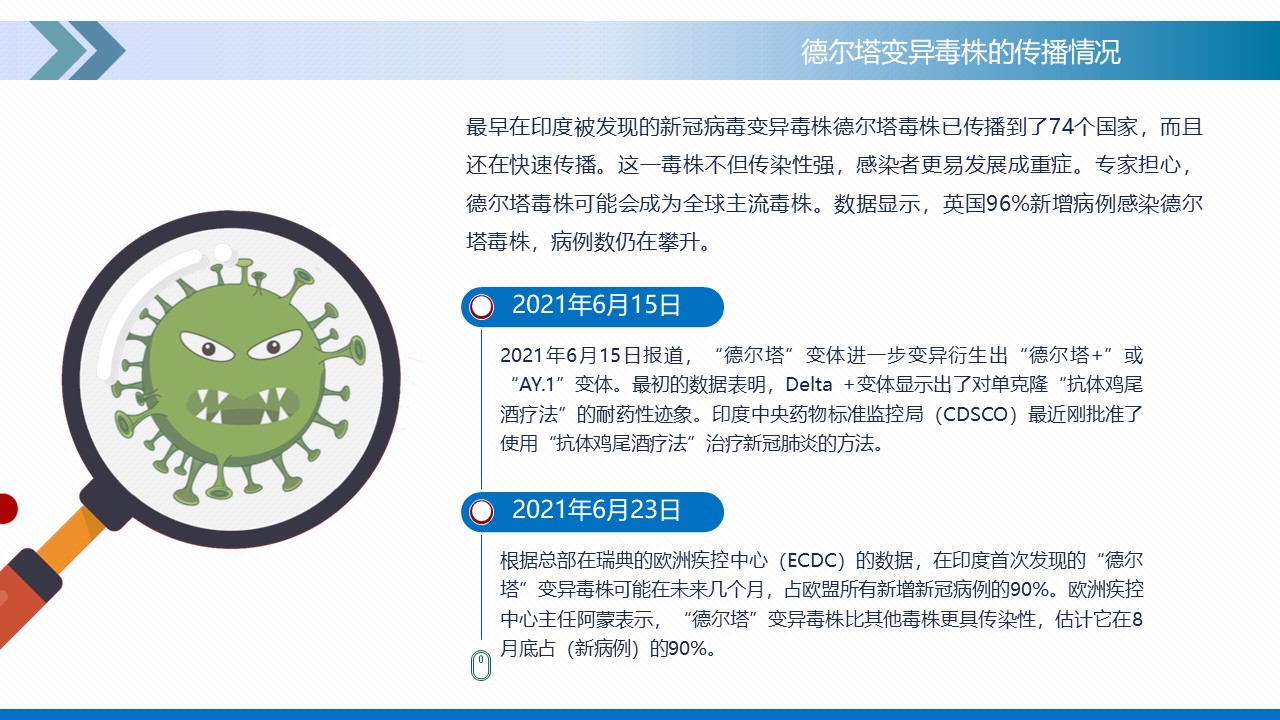 德尔塔变异毒株的传播情况

最早在印度被发现的新冠病毒变异毒株德尔塔毒株已传播到了74个国家，而且还在快速传播。这一毒株不但传染性强，感染者更易发展成重症。专家担心，德尔塔毒株可能会成为全球主流毒株。数据显示，英国96%新增病例感染德尔塔毒株，病例数仍在攀升。

2021年6月15日

2021年6月15日报道，“德尔塔”变体进一步变异衍生出“德尔塔+”或“AY.1”变体。最初的数据表明，Delta +变体显示出了对单克隆“抗体鸡尾酒疗法”的耐药性迹象。印度中央药物标准监控局（CDSCO）最近刚批准了使用“抗体鸡尾酒疗法”治疗新冠肺炎的方法。

2021年6月23日

根据总部在瑞典的欧洲疾控中心（ECDC）的数据，在印度首次发现的“德尔塔”变异毒株可能在未来几个月，占欧盟所有新增新冠病例的90%。欧洲疾控中心主任阿蒙表示，“德尔塔”变异毒株比其他毒株更具传染性，估计它在8月底占（新病例）的90%。